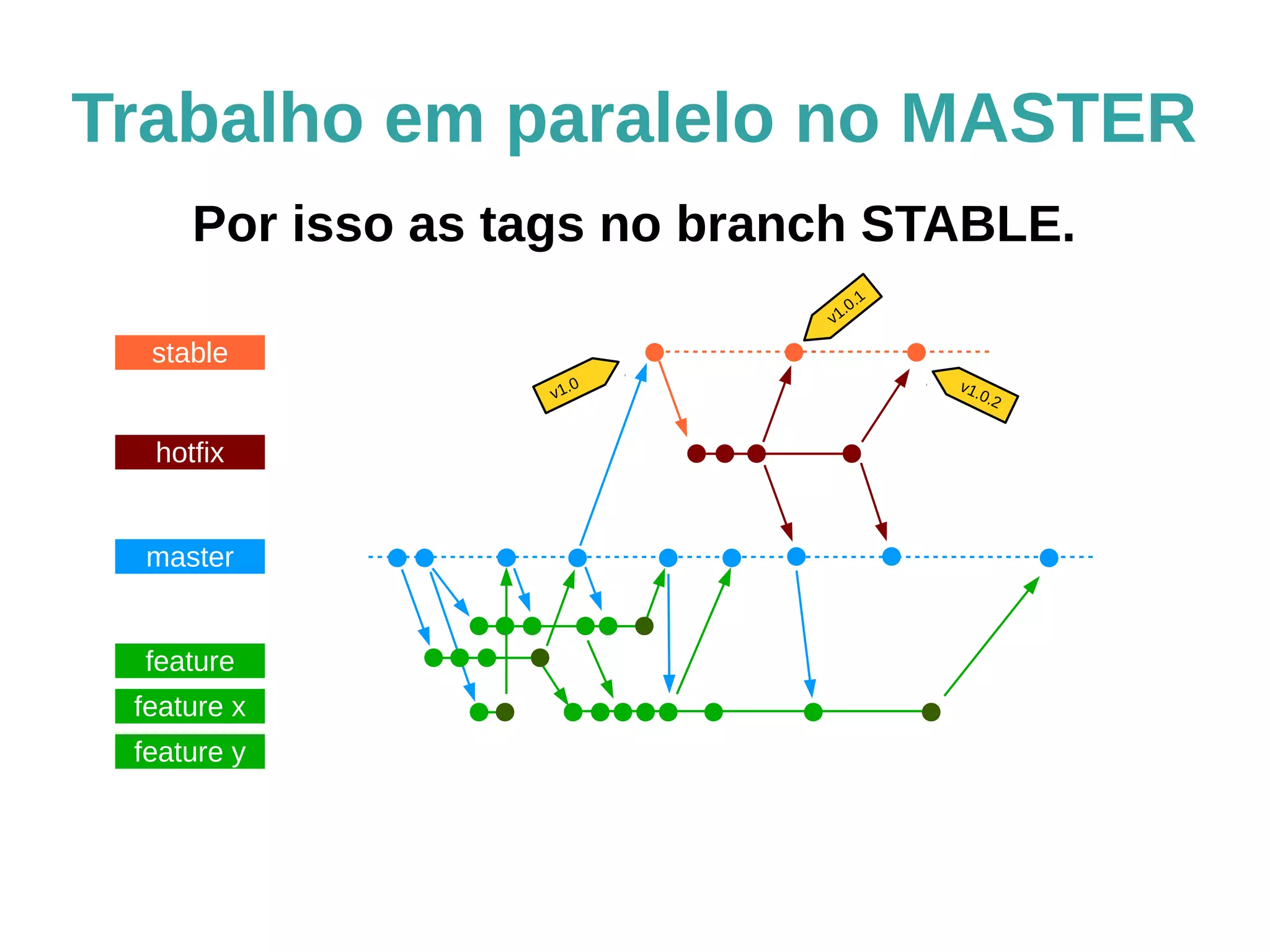 Trabalho em paralelo no MASTER

Por isso as tags no branch STABLE.

stable

hotfix

master

feature

feature x

feature y

v1.0

v1.0.1

v1.0.2